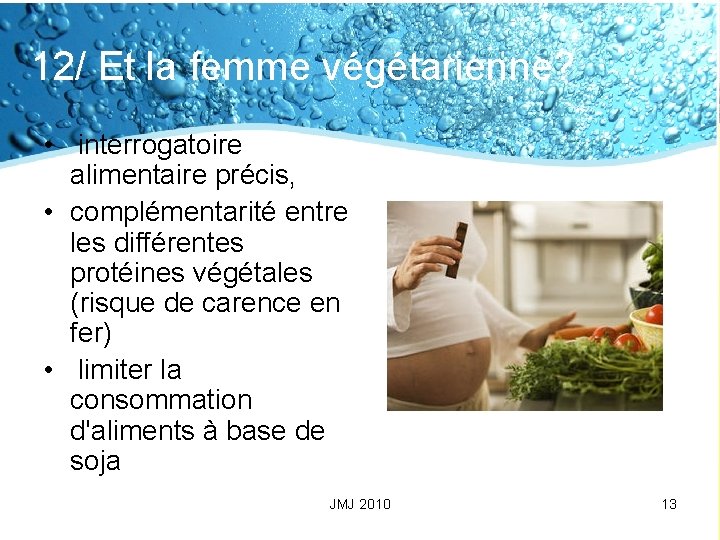 12/ Et la femme végétarienne?

• interrogatoire alimentaire précis,
• complémentarité entre les différentes protéines végétales (risque de carence en fer)
• limiter la consommation d'aliments à base de soja

JMJ 2010

13